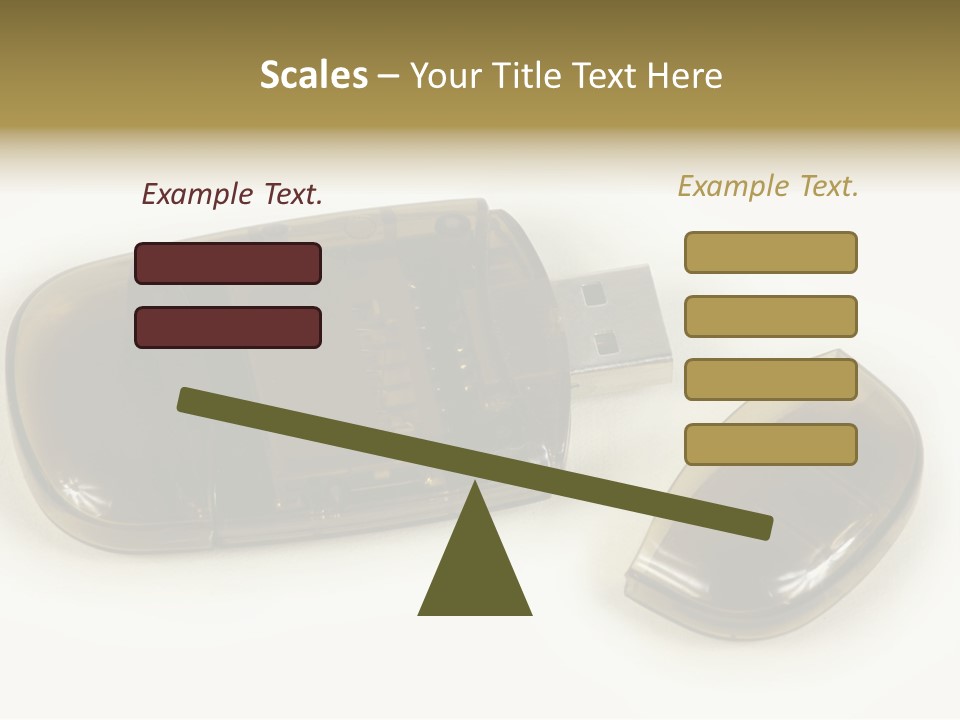 Scales – Your Title Text Here

Example Text.

Example Text.